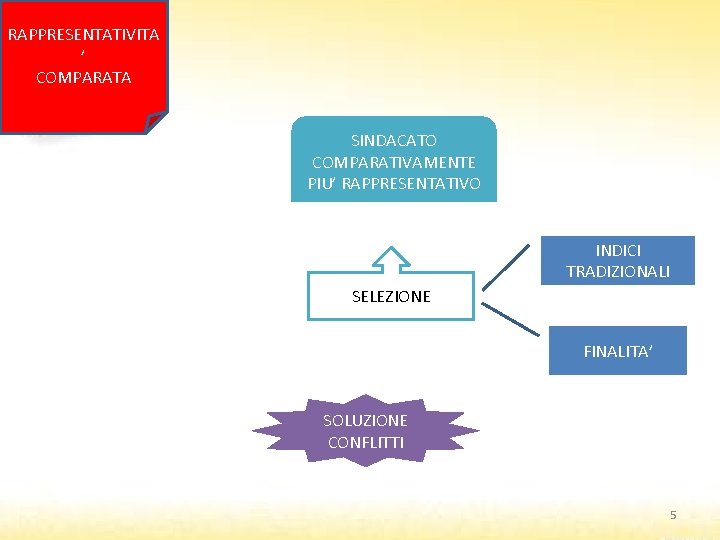 RAPPRESENTATIVITA
’
COMPARATA

SINDACATO
COMPARATIVAMENTE
PIU’ RAPPRESENTATIVO

SELEZIONE

INDICI
TRADIZIONALI

FINALITA’

SOLUZIONE
CONFLITTI

5